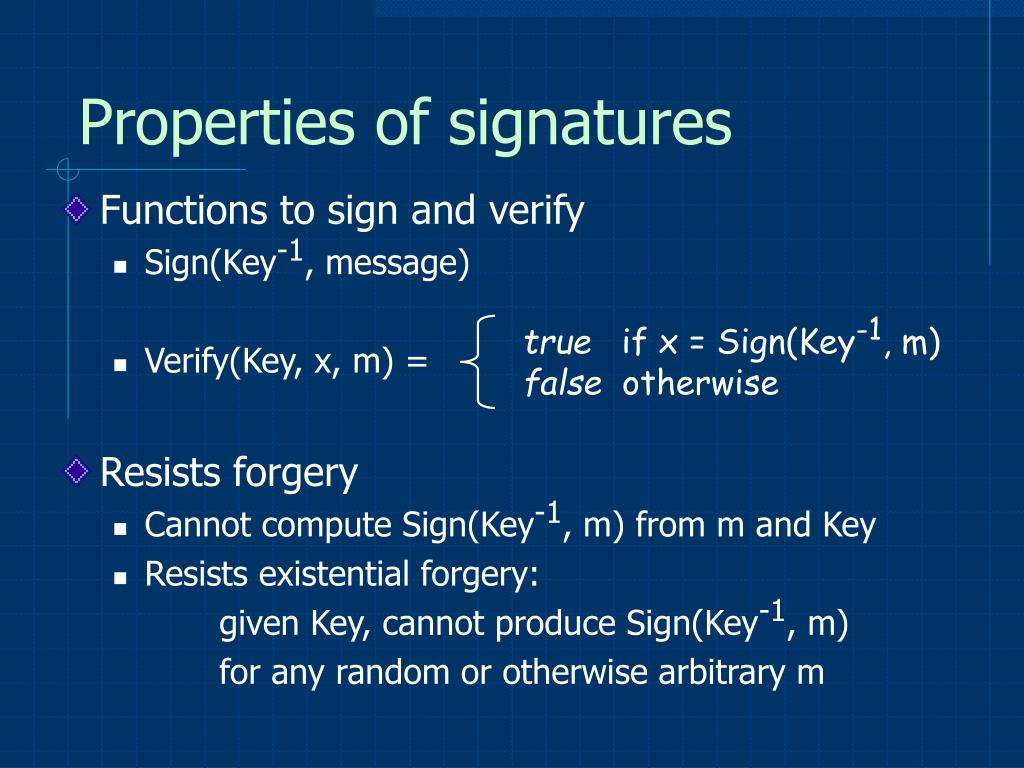 Properties of signatures

Functions to sign and verify

Sign(Key$^{-1}$, message)

Verify(Key, x, m) = true if x = Sign(Key$^{-1}$, m)
false otherwise

Resists forgery

Cannot compute Sign(Key$^{-1}$, m) from m and Key

Resists existential forgery:
given Key, cannot produce Sign(Key$^{-1}$, m)
for any random or otherwise arbitrary m